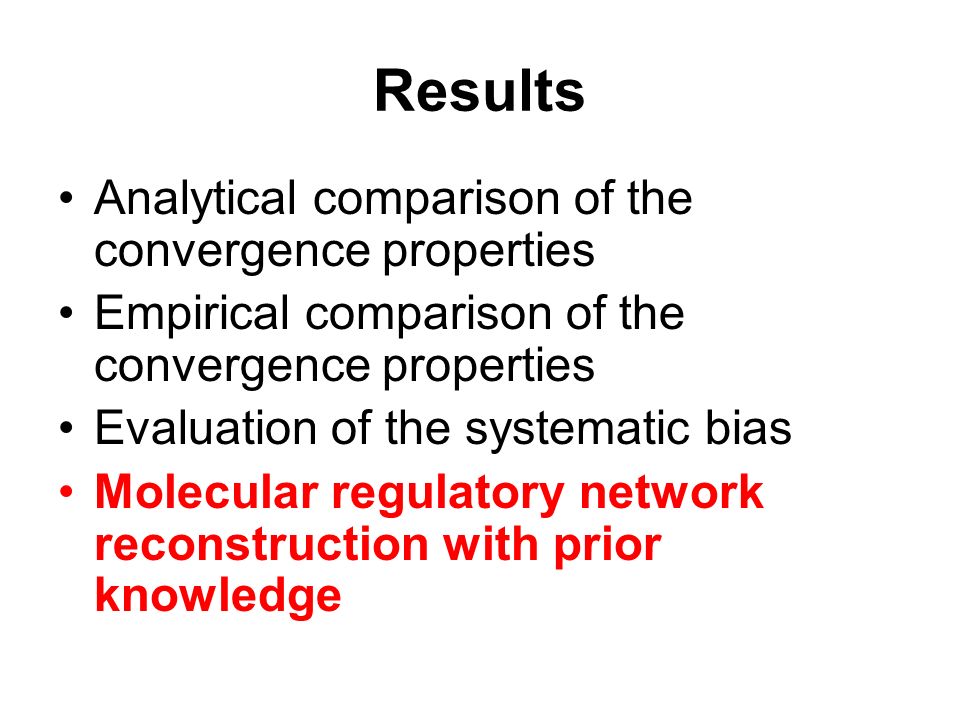 Results

• Analytical comparison of the convergence properties
• Empirical comparison of the convergence properties
• Evaluation of the systematic bias
• Molecular regulatory network reconstruction with prior knowledge